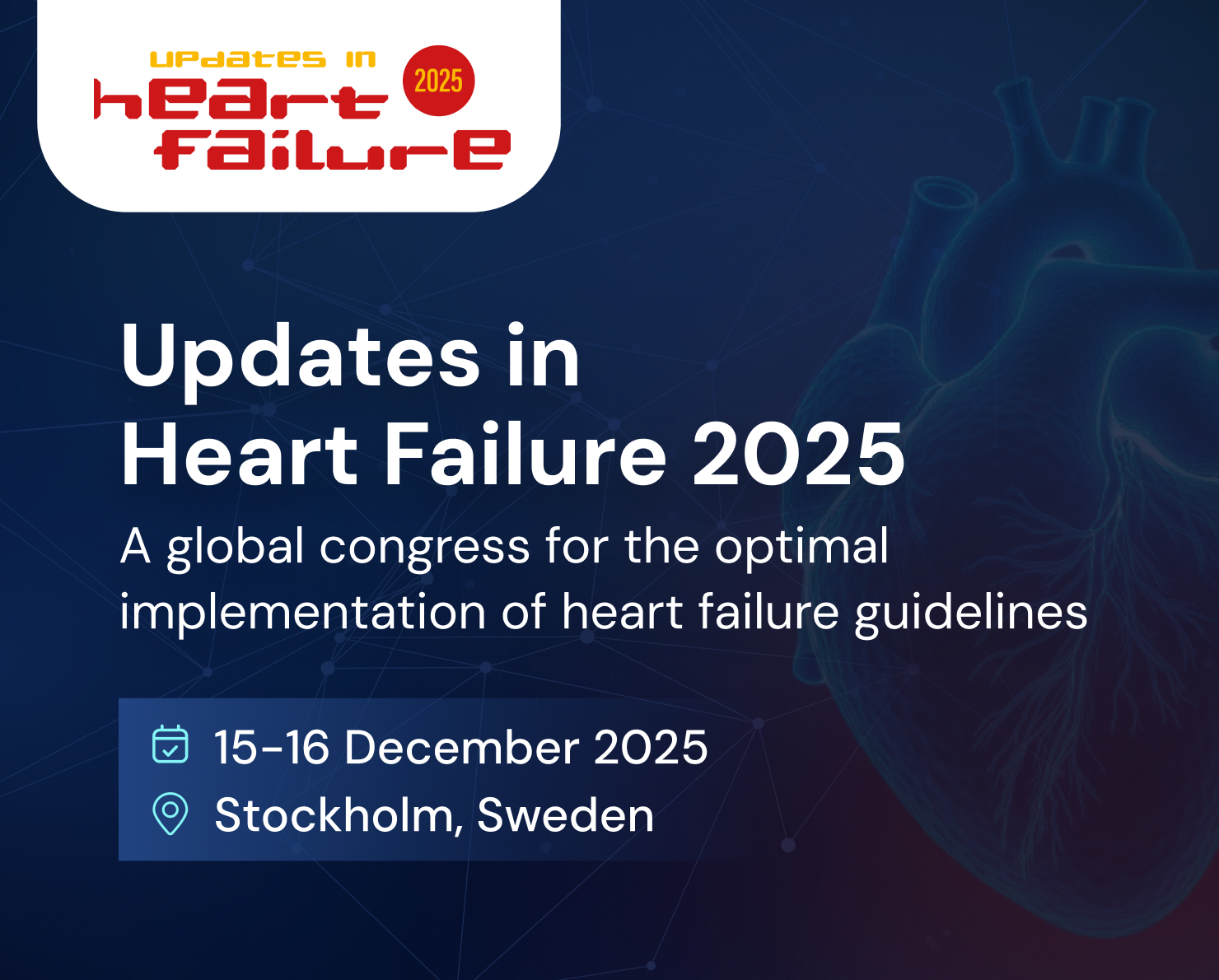 updates in heart failure 2025

Updates in Heart Failure 2025

A global congress for the optimal implementation of heart failure guidelines

15-16 December 2025

Stockholm, Sweden